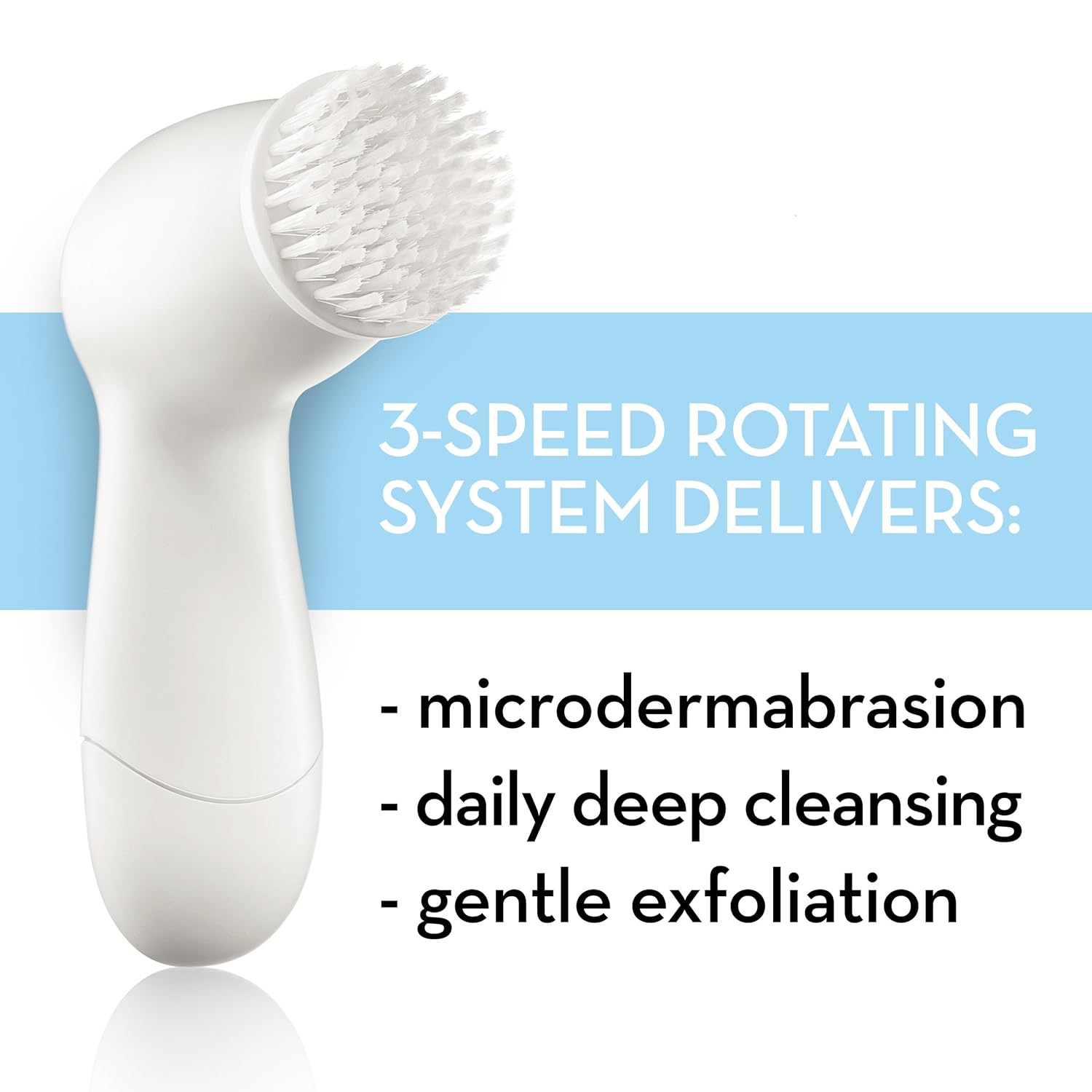 3-SPEED ROTATING SYSTEM DELIVERS:

- microdermabrasion
- daily deep cleansing
- gentle exfoliation